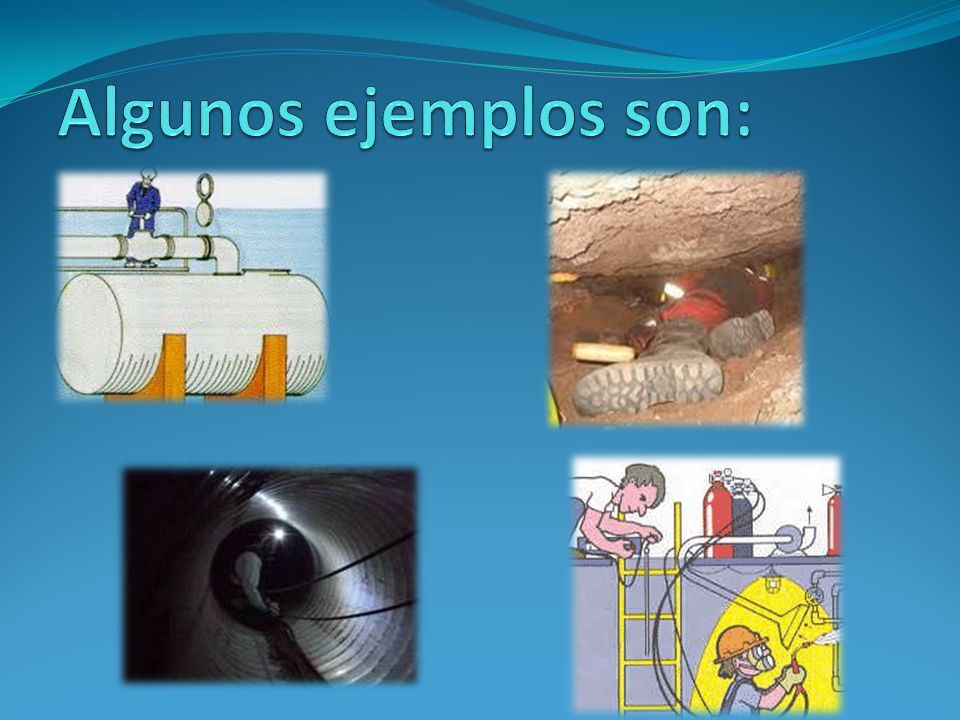 Algunos ejemplos son: